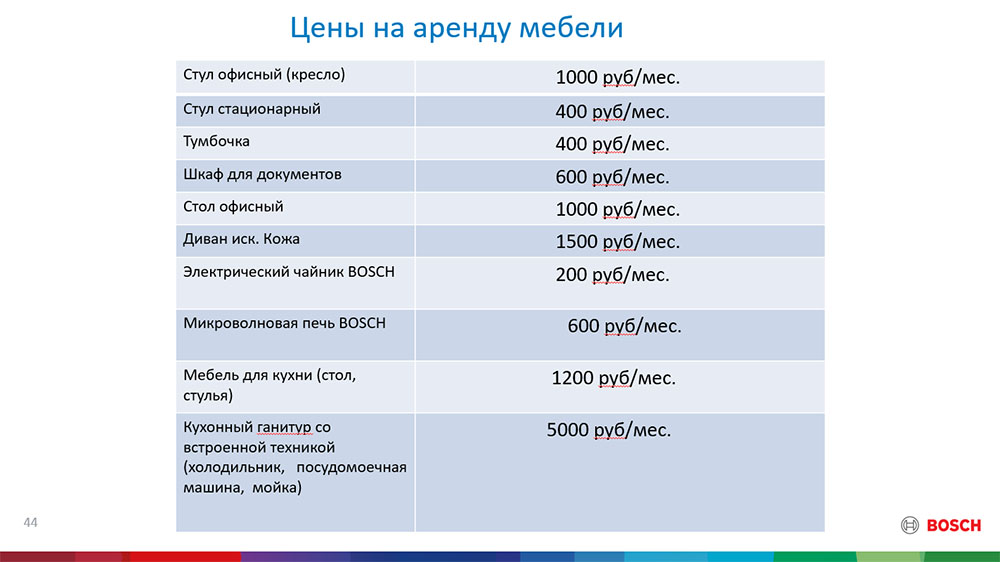 Цены на аренду мебели

| | |
|---|---|
| Стул офисный (кресло) | 1000 руб/мес. |
| Стул стационарный | 400 руб/мес. |
| Тумбочка | 400 руб/мес. |
| Шкаф для документов | 600 руб/мес. |
| Стол офисный | 1000 руб/мес. |
| Диван иск. Кожа | 1500 руб/мес. |
| Электрический чайник BOSCH | 200 руб/мес. |
| Микроволновая печь BOSCH | 600 руб/мес. |
| Мебель для кухни (стол, стулья) | 1200 руб/мес. |
| Кухонный ганитур со встроенной техникой (холодильник, посудомоечная машина, мойка) | 5000 руб/мес. |

44

BOSCH